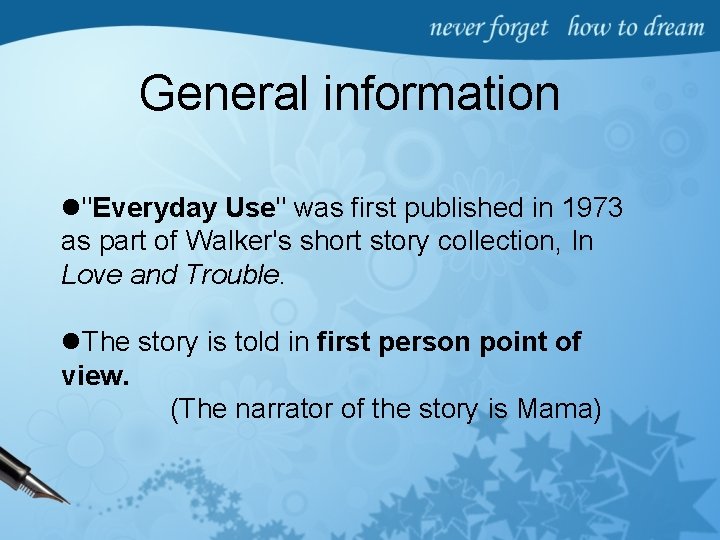 never forget how to dream

General information

●"Everyday Use" was first published in 1973 as part of Walker's short story collection, In Love and Trouble.

●The story is told in first person point of view.
(The narrator of the story is Mama)